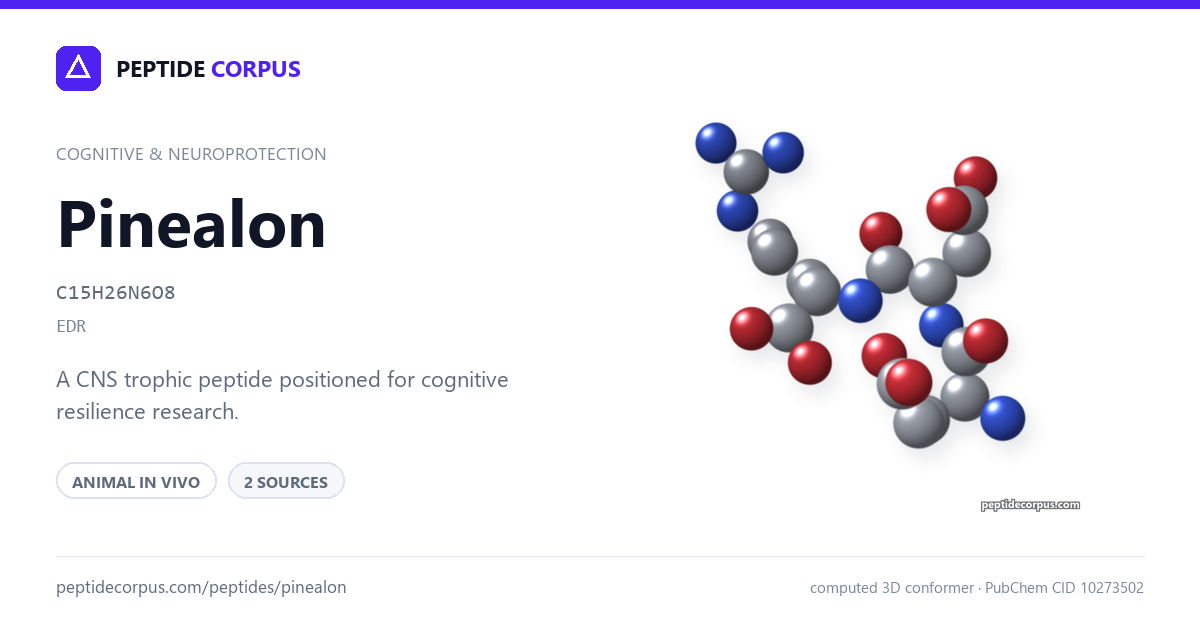 PEPTIDE CORPUS

COGNITIVE & NEUROPROTECTION

Pinealon

C15H26N6O8

EDR

A CNS trophic peptide positioned for cognitive resilience research.

ANIMAL IN VIVO

2 SOURCES

peptidecorpus.com

peptidecorpus.com/peptides/pinealon

computed 3D conformer · PubChem CID 10273502